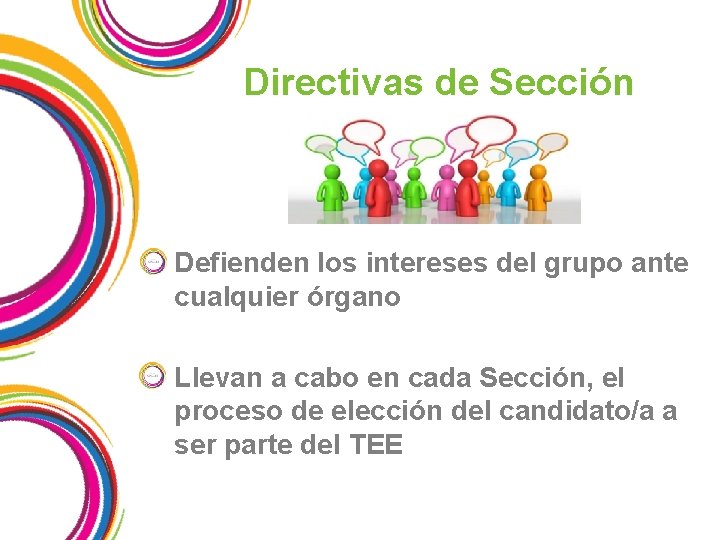 Directivas de Sección

Defienden los intereses del grupo ante cualquier órgano

Llevan a cabo en cada Sección, el proceso de elección del candidato/a a ser parte del TEE